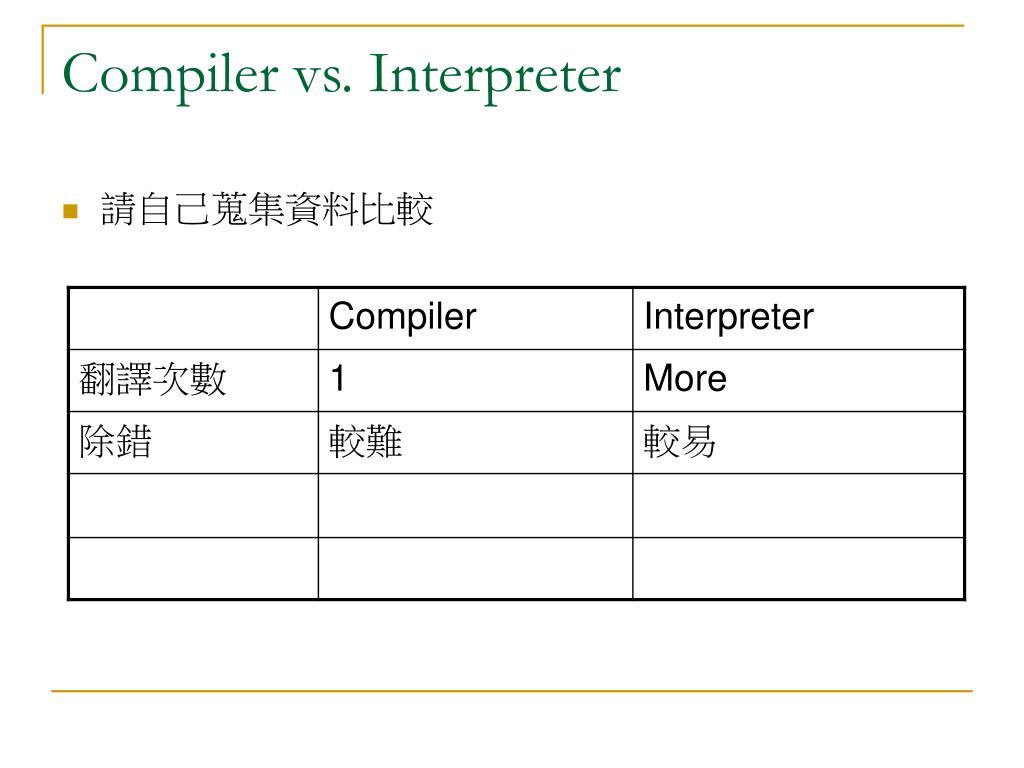 Compiler vs. Interpreter

請自己蒐集資料比較

| | Compiler | Interpreter |
|---|---|---|
| 翻譯次數 | 1 | More |
| 除錯 | 較難 | 較易 |
| | | |
| | | |